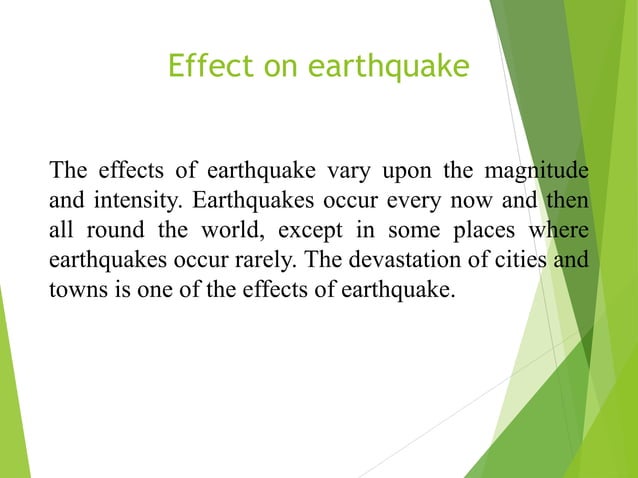 Effect on earthquake

The effects of earthquake vary upon the magnitude and intensity. Earthquakes occur every now and then all round the world, except in some places where earthquakes occur rarely. The devastation of cities and towns is one of the effects of earthquake.